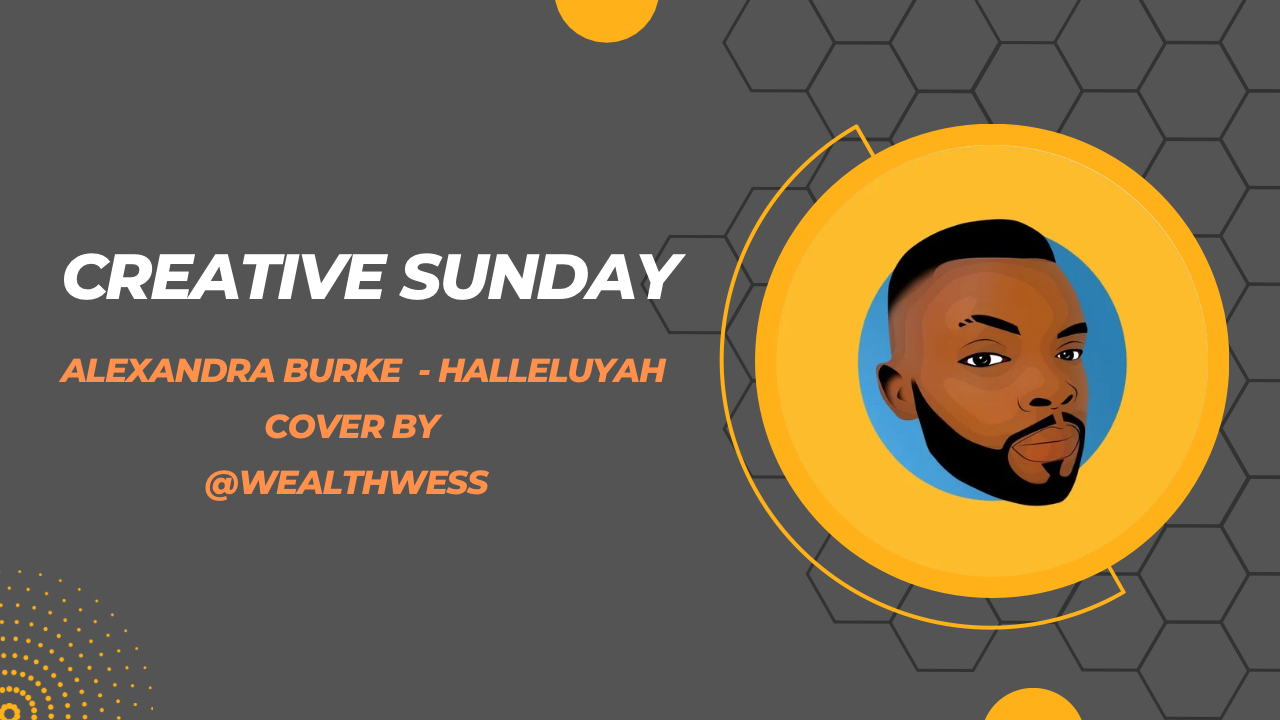 CREATIVE SUNDAY

ALEXANDRA BURKE - HALLELUYAH
COVER BY
@WEALTHWESS